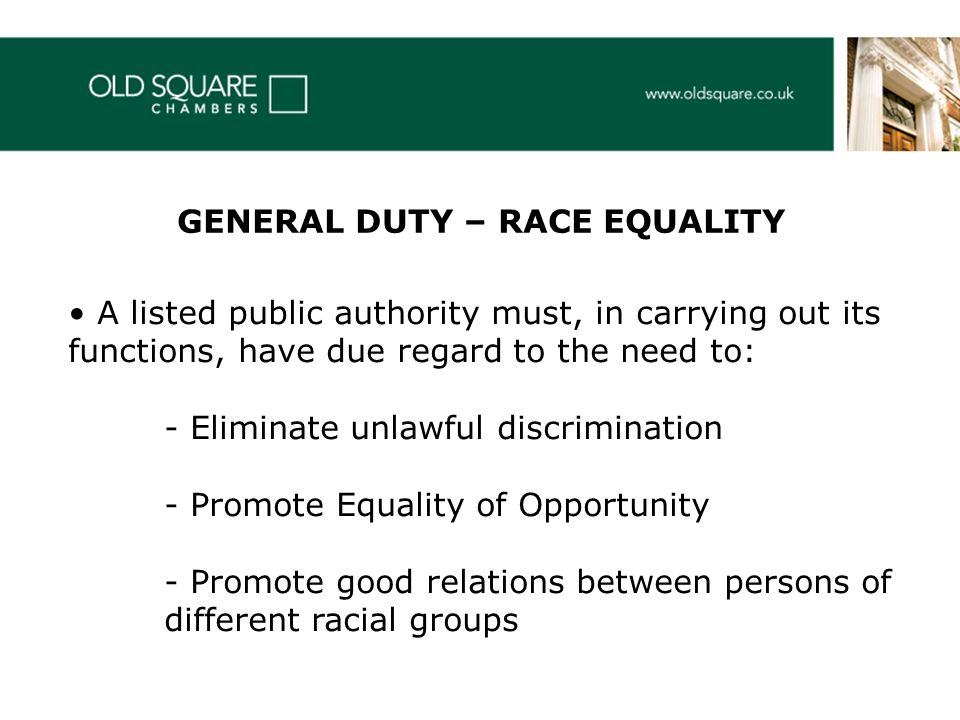 OLD SQUARE
CHAMBERS

www.oldsquare.co.uk

GENERAL DUTY – RACE EQUALITY

• A listed public authority must, in carrying out its functions, have due regard to the need to:

- Eliminate unlawful discrimination

- Promote Equality of Opportunity

- Promote good relations between persons of different racial groups